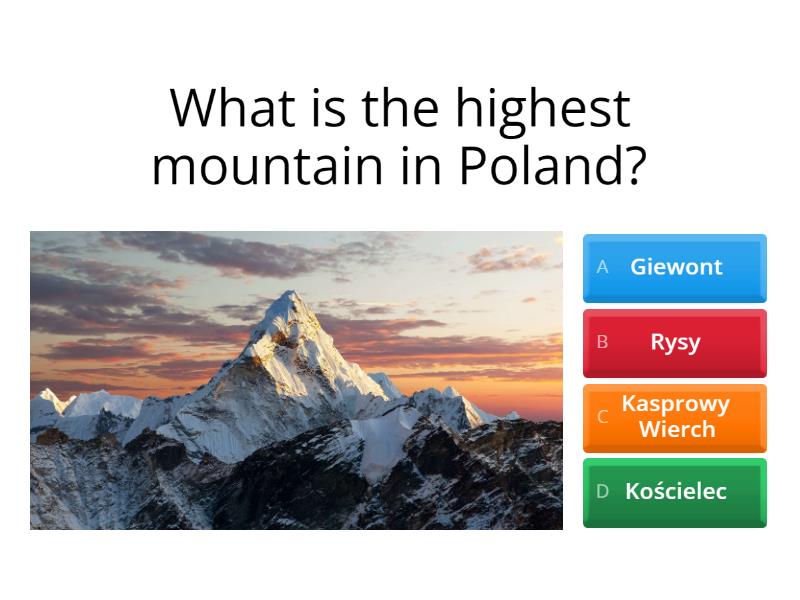 What is the highest mountain in Poland?

A Giewont

B Rysy

C Kasprowy Wierch

D Kościelec